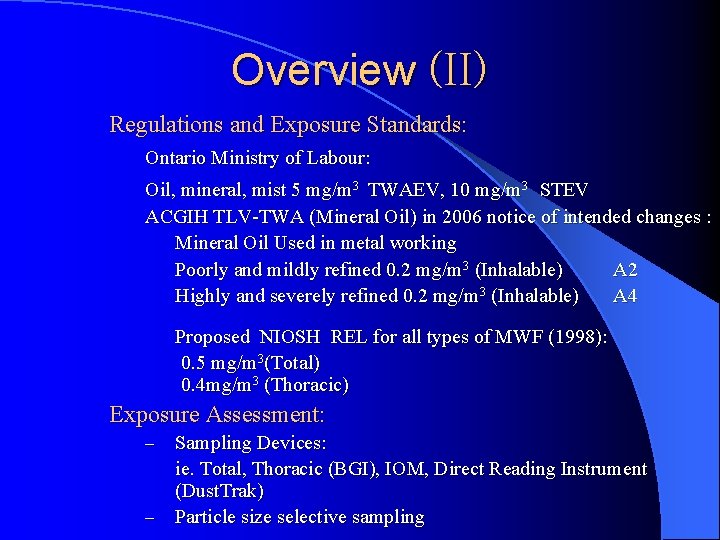 Overview (II)

Regulations and Exposure Standards:

Ontario Ministry of Labour:

Oil, mineral, mist 5 mg/m$^3$ TWAEV, 10 mg/m$^3$ STEV

ACGIH TLV-TWA (Mineral Oil) in 2006 notice of intended changes :

Mineral Oil Used in metal working

Poorly and mildly refined 0.2 mg/m$^3$ (Inhalable) A2

Highly and severely refined 0.2 mg/m$^3$ (Inhalable) A4

Proposed NIOSH REL for all types of MWF (1998):

0.5 mg/m$^3$(Total)

0.4mg/m$^3$ (Thoracic)

Exposure Assessment:

– Sampling Devices:

ie. Total, Thoracic (BGI), IOM, Direct Reading Instrument (DustTrak)

– Particle size selective sampling